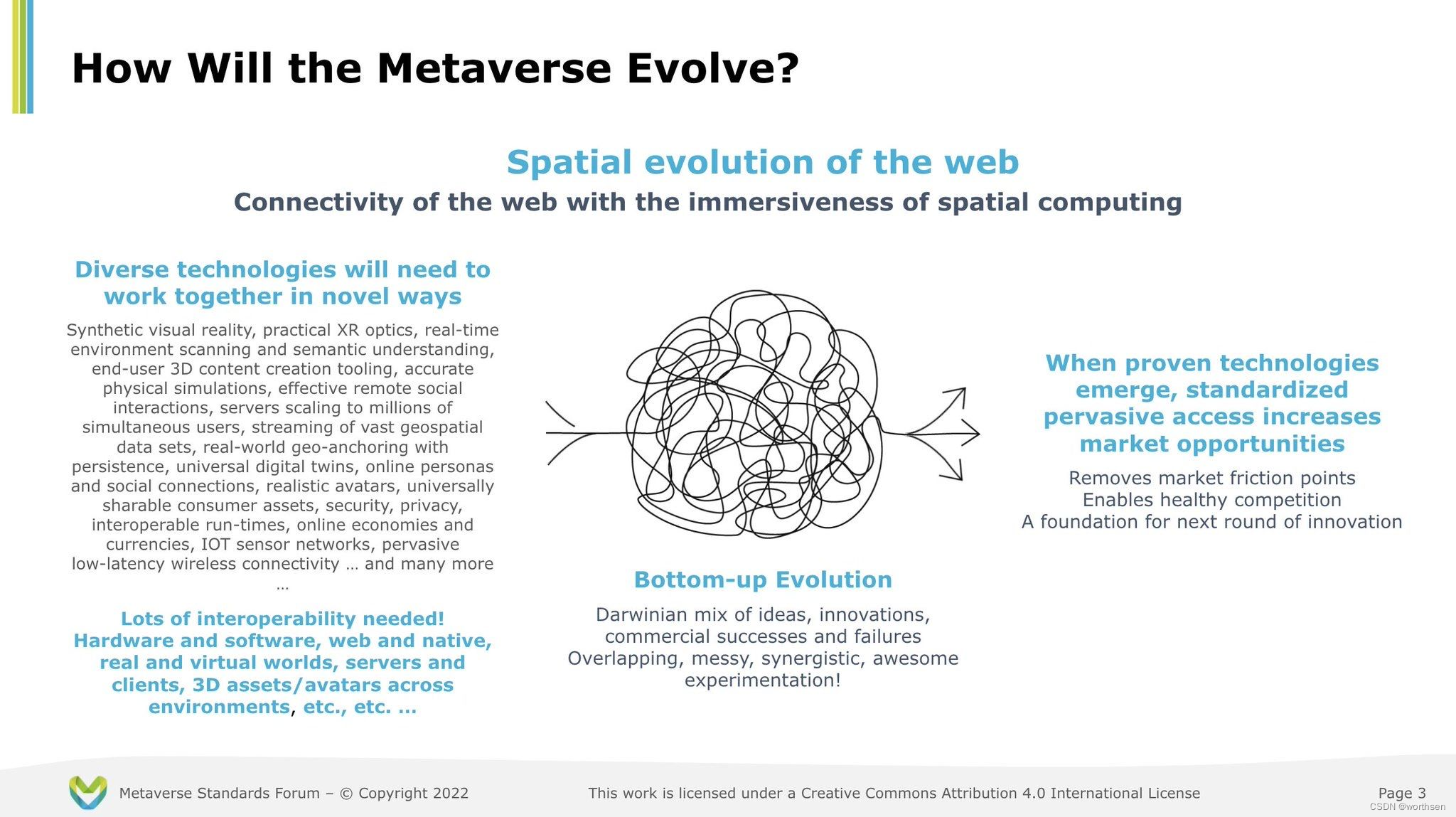 How Will the Metaverse Evolve?

Spatial evolution of the web
Connectivity of the web with the immersiveness of spatial computing

Diverse technologies will need to work together in novel ways

Synthetic visual reality, practical XR optics, real-time environment scanning and semantic understanding, end-user 3D content creation tooling, accurate physical simulations, effective remote social interactions, servers scaling to millions of simultaneous users, streaming of vast geospatial data sets, real-world geo-anchoring with persistence, universal digital twins, online personas and social connections, realistic avatars, universally sharable consumer assets, security, privacy, interoperable run-times, online economies and currencies, IOT sensor networks, pervasive low-latency wireless connectivity … and many more …

Lots of interoperability needed! Hardware and software, web and native, real and virtual worlds, servers and clients, 3D assets/avatars across environments, etc., etc. …

Bottom-up Evolution

Darwinian mix of ideas, innovations, commercial successes and failures
Overlapping, messy, synergistic, awesome experimentation!

When proven technologies emerge, standardized pervasive access increases market opportunities

Removes market friction points
Enables healthy competition
A foundation for next round of innovation

Metaverse Standards Forum – © Copyright 2022

This work is licensed under a Creative Commons Attribution 4.0 International License

Page 3

CSDN @worthsen